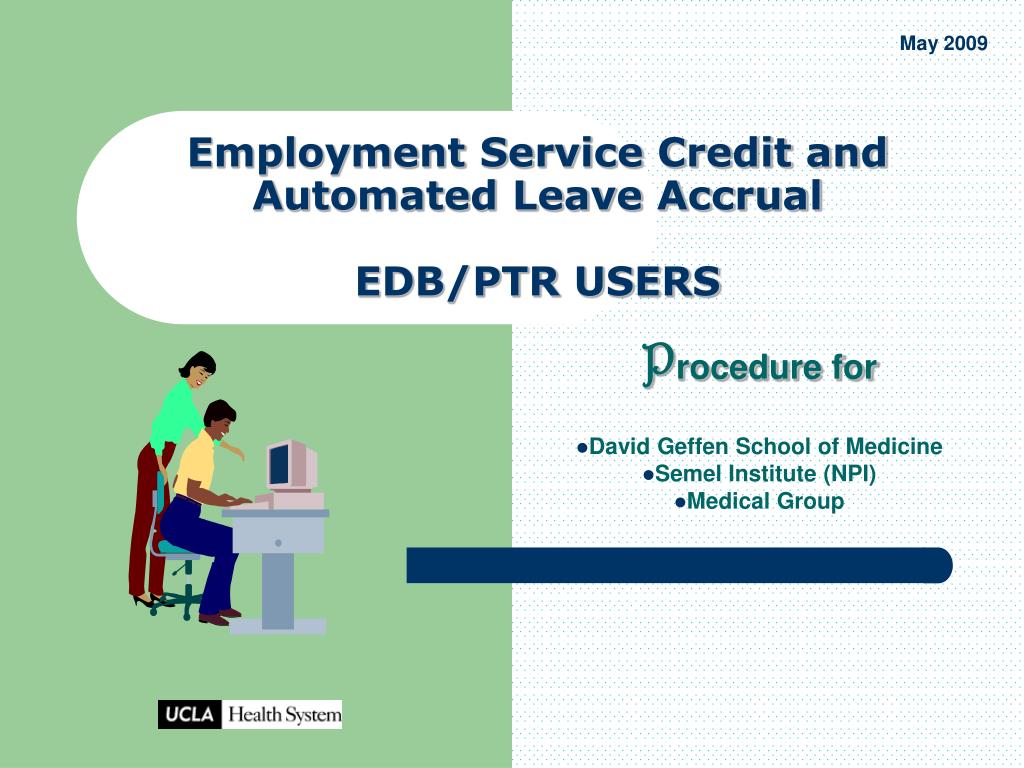 May 2009

Employment Service Credit and Automated Leave Accrual

EDB/PTR USERS

Procedure for

●David Geffen School of Medicine
●Semel Institute (NPI)
●Medical Group

UCLA Health System